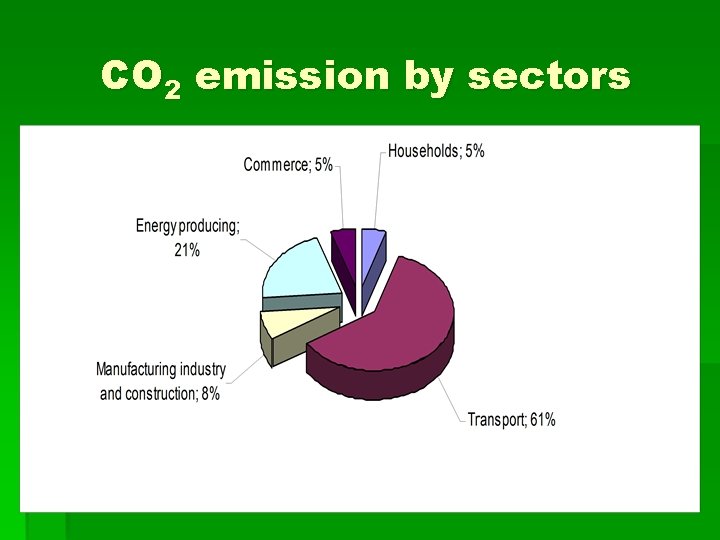 $CO_2$ emission by sectors

Commerce; 5%

Households; 5%

Energy producing; 21%

Manufacturing industry and construction; 8%

Transport; 61%